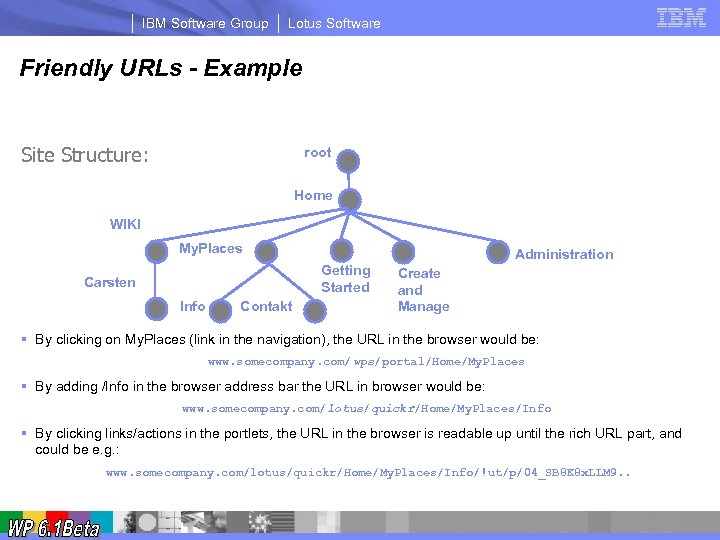 IBM Software Group | Lotus Software

IBM

Friendly URLs - Example

Site Structure:

root

Home

WIKI

MyPlaces

Getting Started

Create and Manage

Administration

Carsten

Info

Contakt

▪ By clicking on MyPlaces (link in the navigation), the URL in the browser would be:

www.somecompany.com/wps/portal/Home/MyPlaces

▪ By adding /Info in the browser address bar the URL in browser would be:

www.somecompany.com/lotus/quickr/Home/MyPlaces/Info

▪ By clicking links/actions in the portlets, the URL in the browser is readable up until the rich URL part, and could be e.g.:

www.somecompany.com/lotus/quickr/Home/MyPlaces/Info/!ut/p/04_SB8K8xLLM9..

WP 6.1Beta